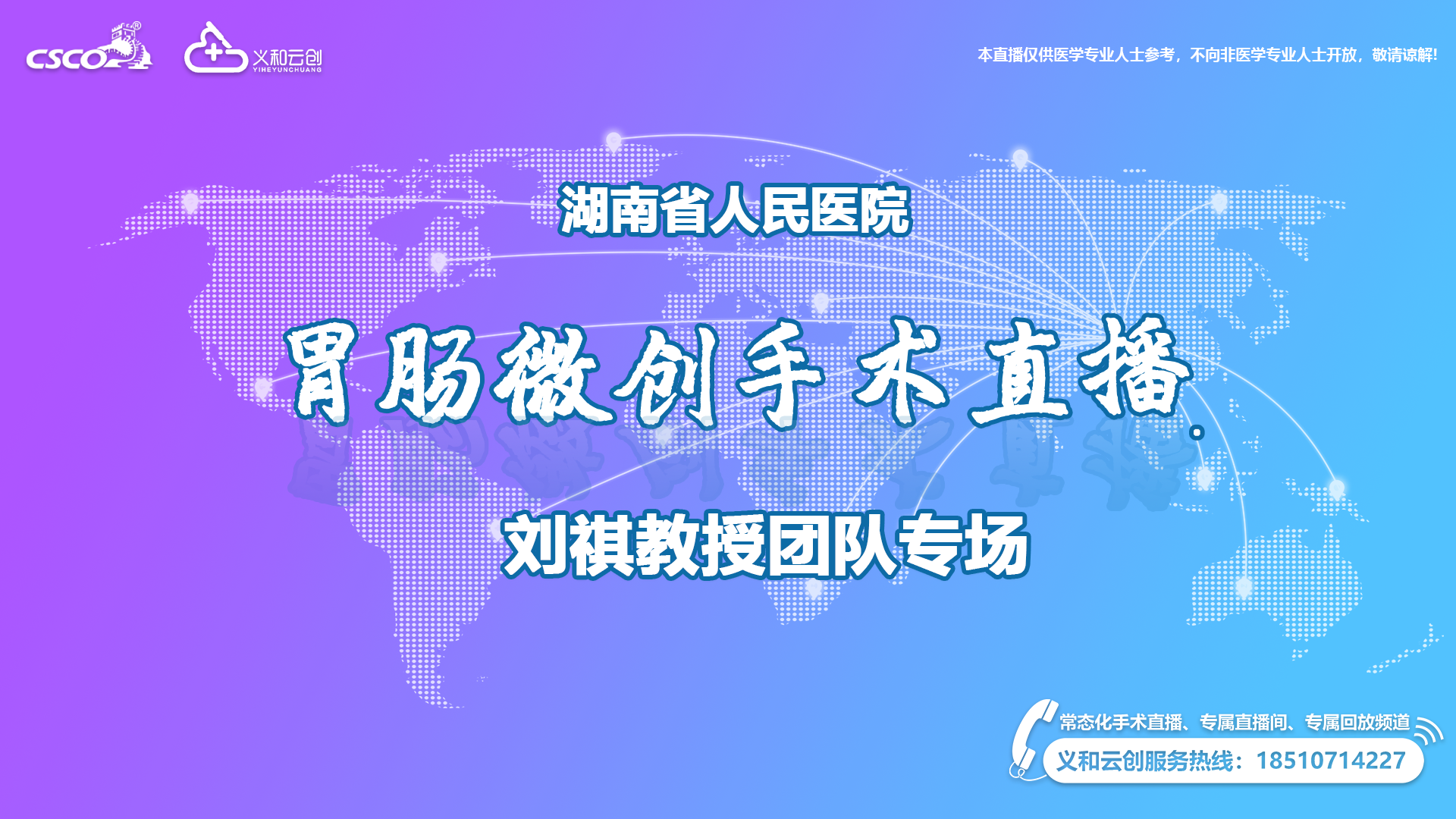 CSCO

义和云创
YIHEYUNCHUANG

本直播仅供医学专业人士参考，不向非医学专业人士开放，敬请谅解!

湖南省人民医院

胃肠微创手术直播

刘祺教授团队专场

常态化手术直播、专属直播间、专属回放频道

义和云创服务热线：18510714227